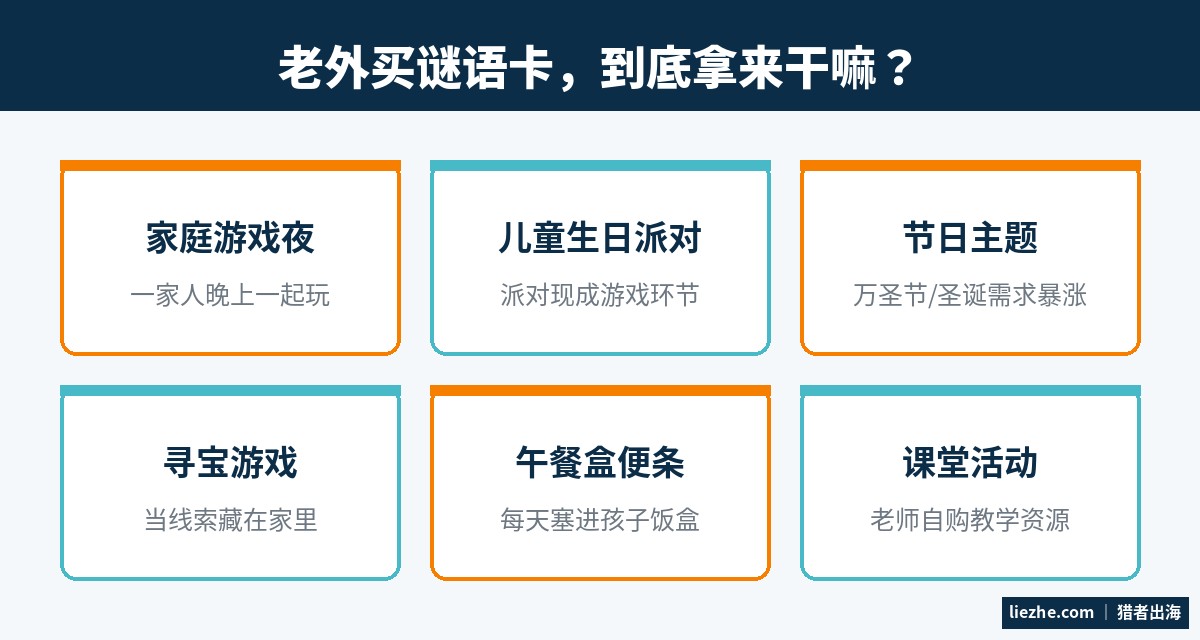 老外买谜语卡，到底拿来干嘛？

家庭游戏夜
一家人晚上一起玩

儿童生日派对
派对现成游戏环节

节日主题
万圣节/圣诞需求暴涨

寻宝游戏
当线索藏在家里

午餐盒便条
每天塞进孩子饭盒

课堂活动
老师自购教学资源

liezhe.com | 猎者出海